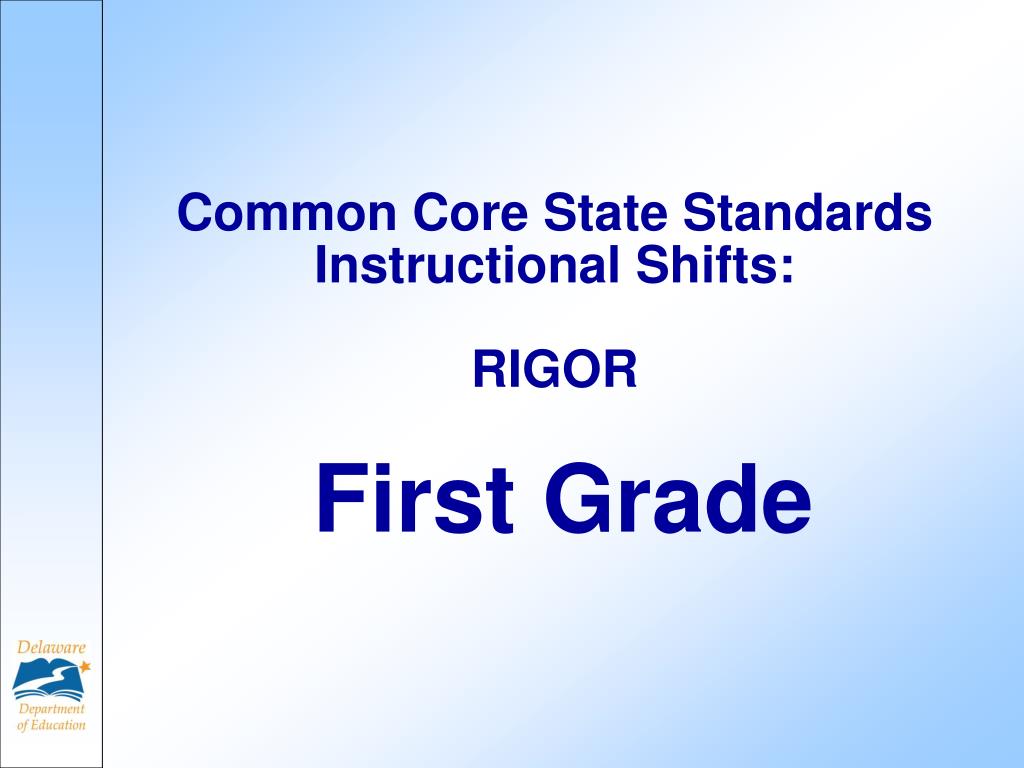 Common Core State Standards Instructional Shifts:

RIGOR

First Grade

Delaware Department of Education